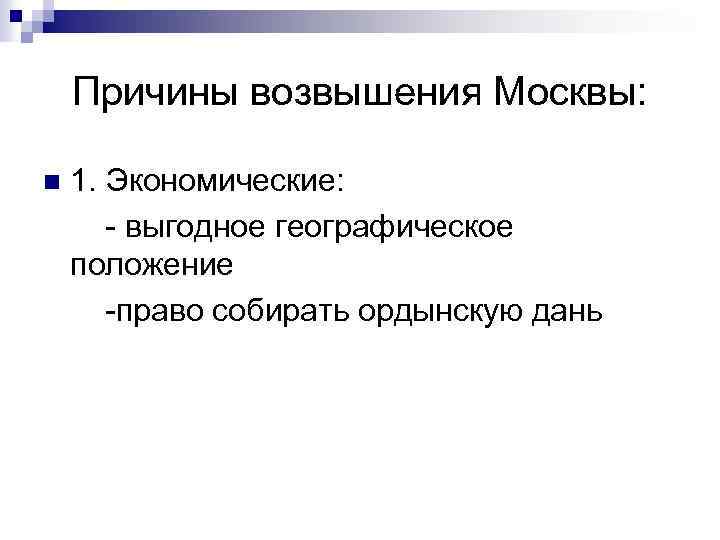 Причины возвышения Москвы:

1. Экономические:

- выгодное географическое положение

-право собирать ордынскую дань